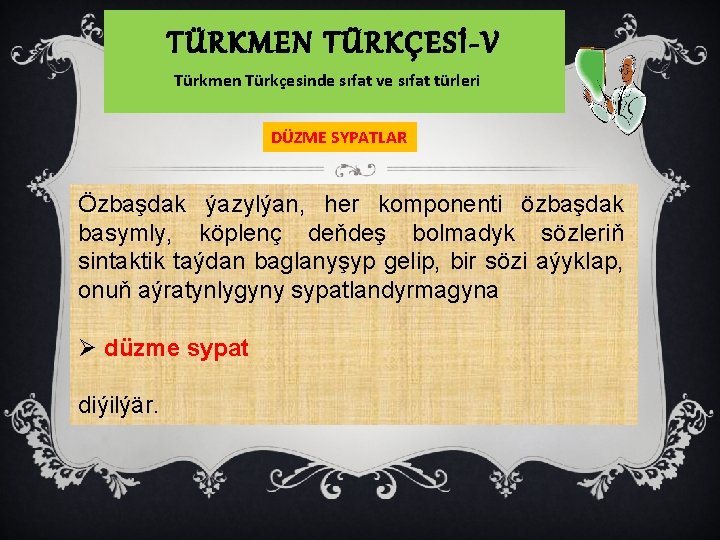 TÜRKMEN TÜRKÇESİ-V

Türkmen Türkçesinde sıfat ve sıfat türleri

DÜZME SYPATLAR

Özbaşdak ýazylýan, her komponenti özbaşdak basymly, köplenç deňdeş bolmadyk sözleriň sintaktik taýdan baglanyşyp gelip, bir sözi aýyklap, onuň aýratynlygyny sypatlandyrmagyna

➢ düzme sypat

diýilýär.